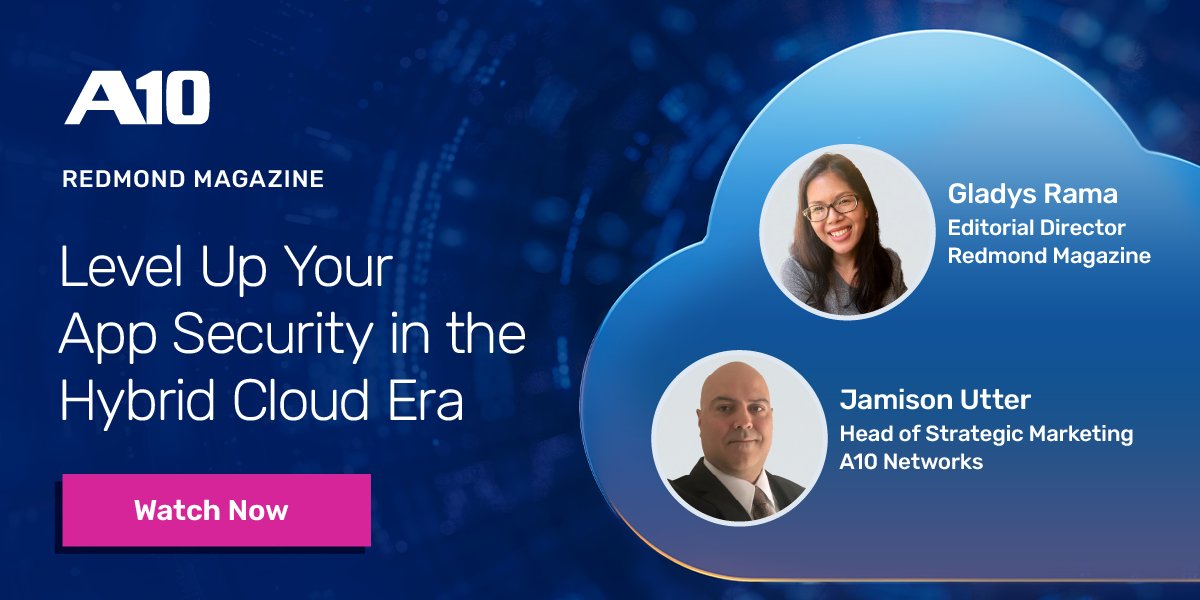 A10

REDMOND MAGAZINE

Level Up Your App Security in the Hybrid Cloud Era

Watch Now

Gladys Rama
Editorial Director
Redmond Magazine

Jamison Utter
Head of Strategic Marketing
A10 Networks